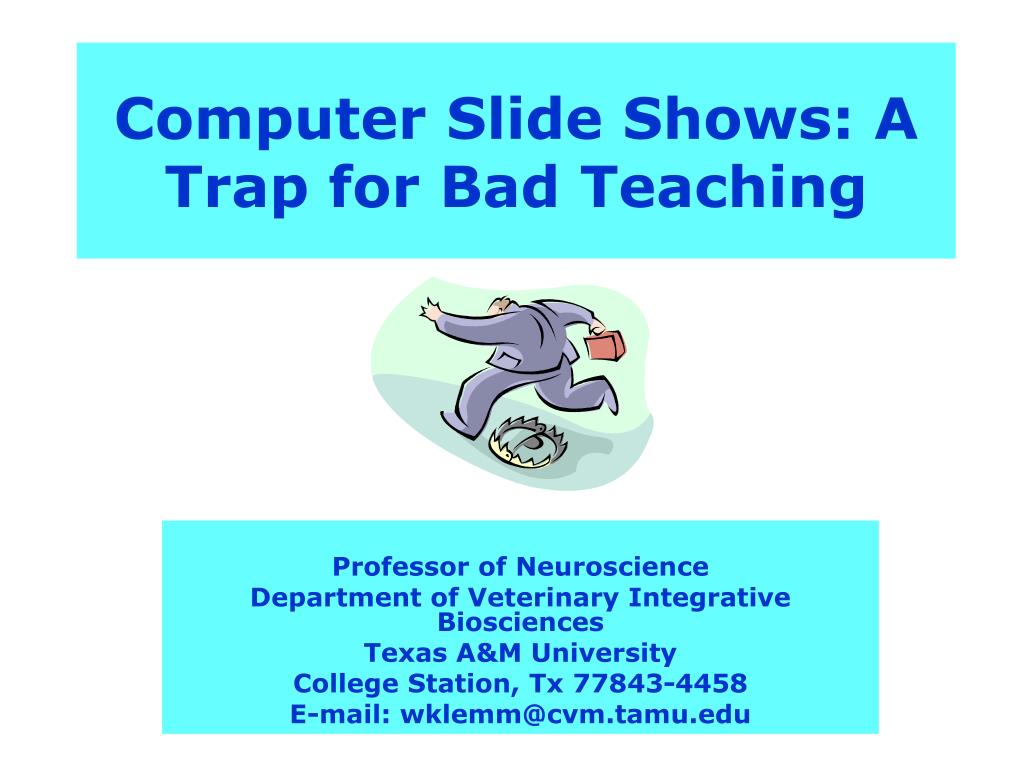 Computer Slide Shows: A Trap for Bad Teaching

Professor of Neuroscience
Department of Veterinary Integrative Biosciences
Texas A&M University
College Station, Tx 77843-4458
E-mail: wklemm@cvm.tamu.edu